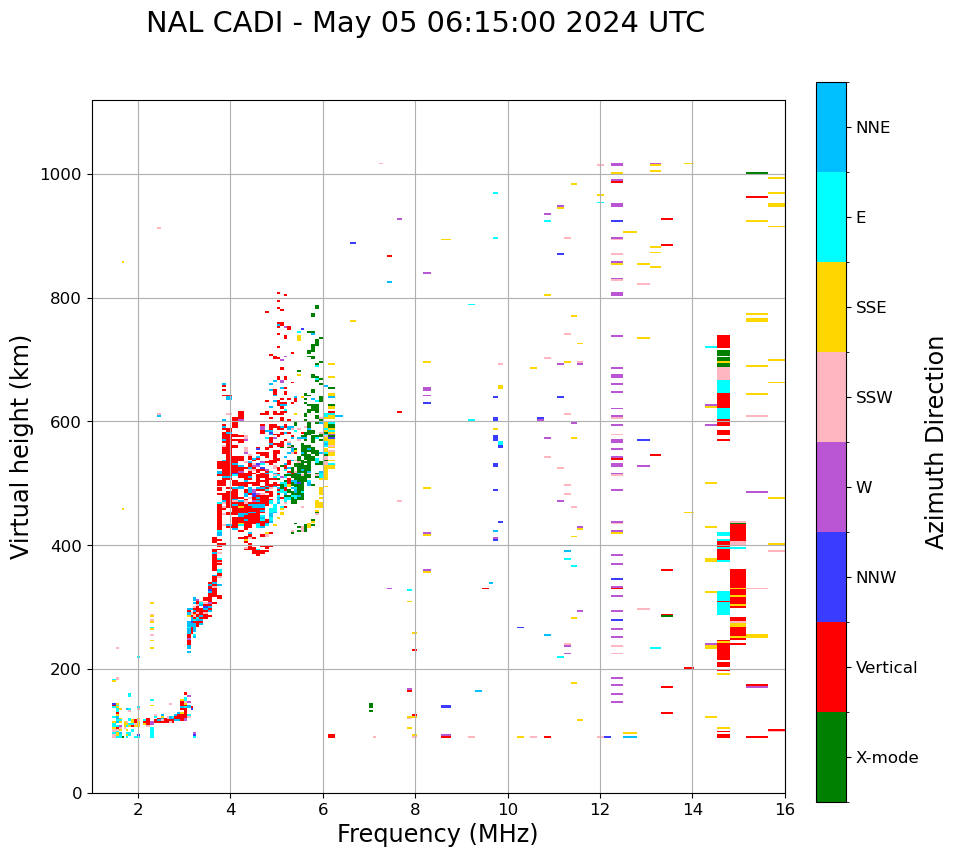 NAL CADI - May 05 06:15:00 2024 UTC

Virtual height (km)

1000
800
600
400
200
0

2
4
6
8
10
12
14
16

Frequency (MHz)

NNE
E
SSE
SSW
W
NNW
Vertical
X-mode

Azimuth Direction